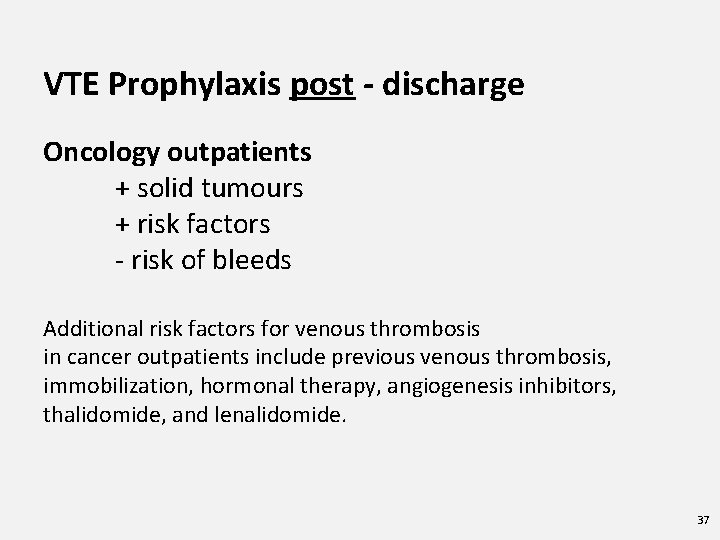 VTE Prophylaxis post - discharge

Oncology outpatients
+ solid tumours
+ risk factors
- risk of bleeds

Additional risk factors for venous thrombosis in cancer outpatients include previous venous thrombosis, immobilization, hormonal therapy, angiogenesis inhibitors, thalidomide, and lenalidomide.

37